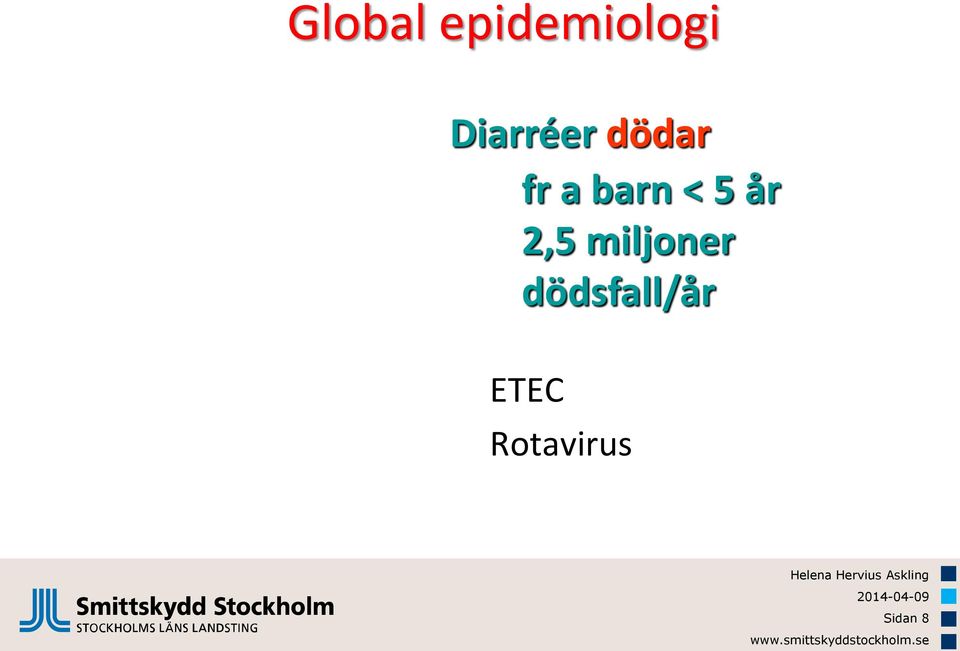 Global epidemiologi

Diarréer dödar

fr a barn < 5 år
2,5 miljoner
dödsfall/år

ETEC
Rotavirus

Smittskydd Stockholm
STOCKHOLMS LÄNS LANDSTING

Helena Hervius Askling
2014-04-09
Sidan 8
www.smittskyddstockholm.se